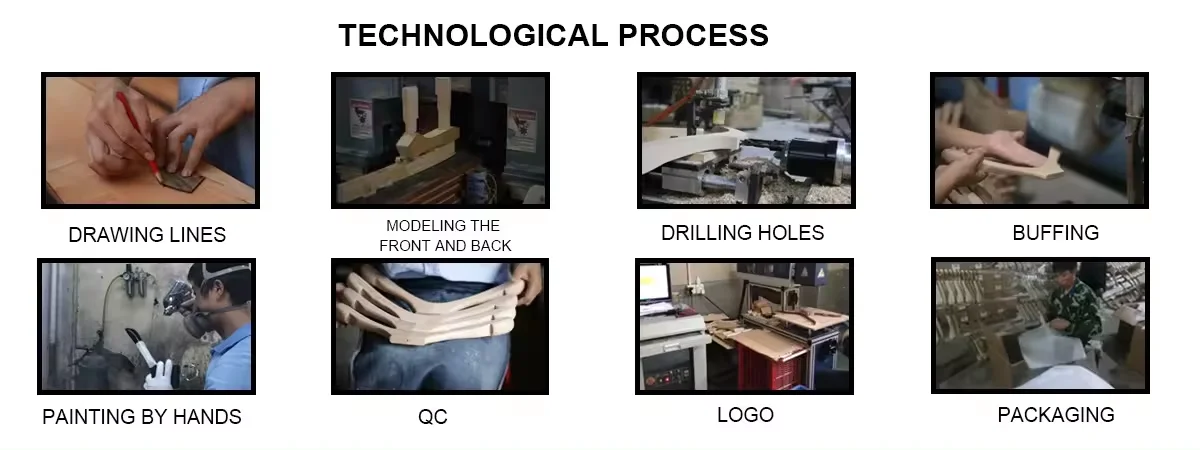 TECHNOLOGICAL PROCESS

DRAWING LINES

MODELING THE FRONT AND BACK

DRILLING HOLES

BUFFING

PAINTING BY HANDS

QC

LOGO

PACKAGING